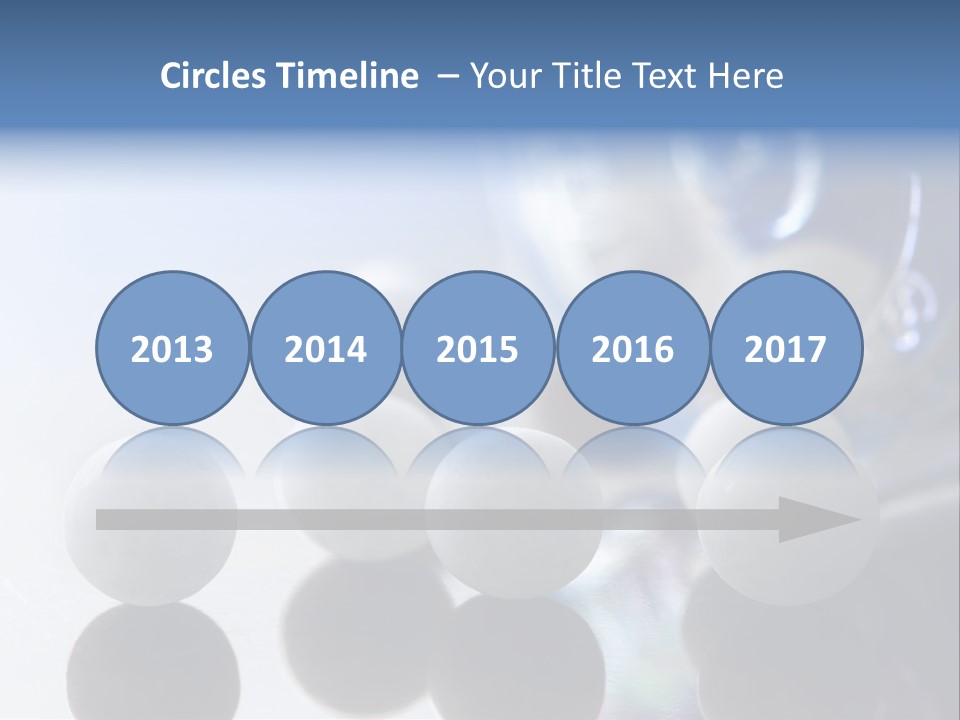 Circles Timeline – Your Title Text Here

2013

2014

2015

2016

2017